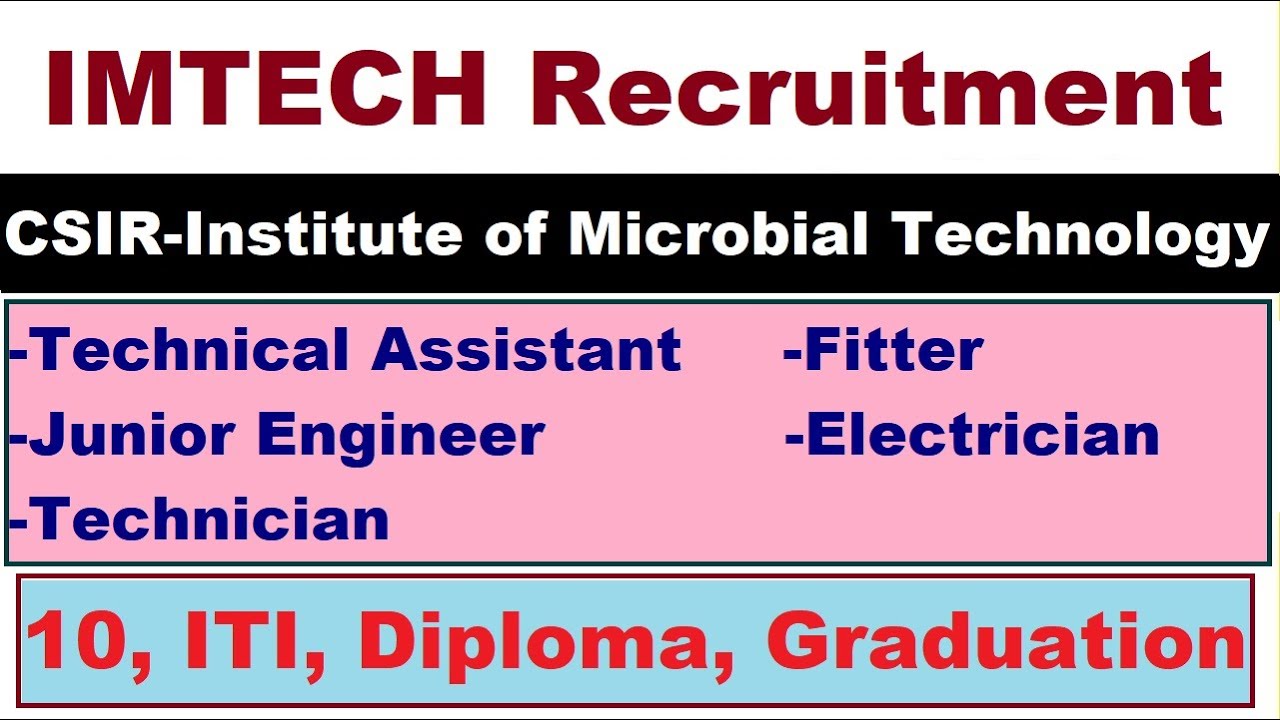 IMTECH Recruitment

CSIR-Institute of Microbial Technology

-Technical Assistant
-Junior Engineer
-Technician

-Fitter
-Electrician

10, ITI, Diploma, Graduation